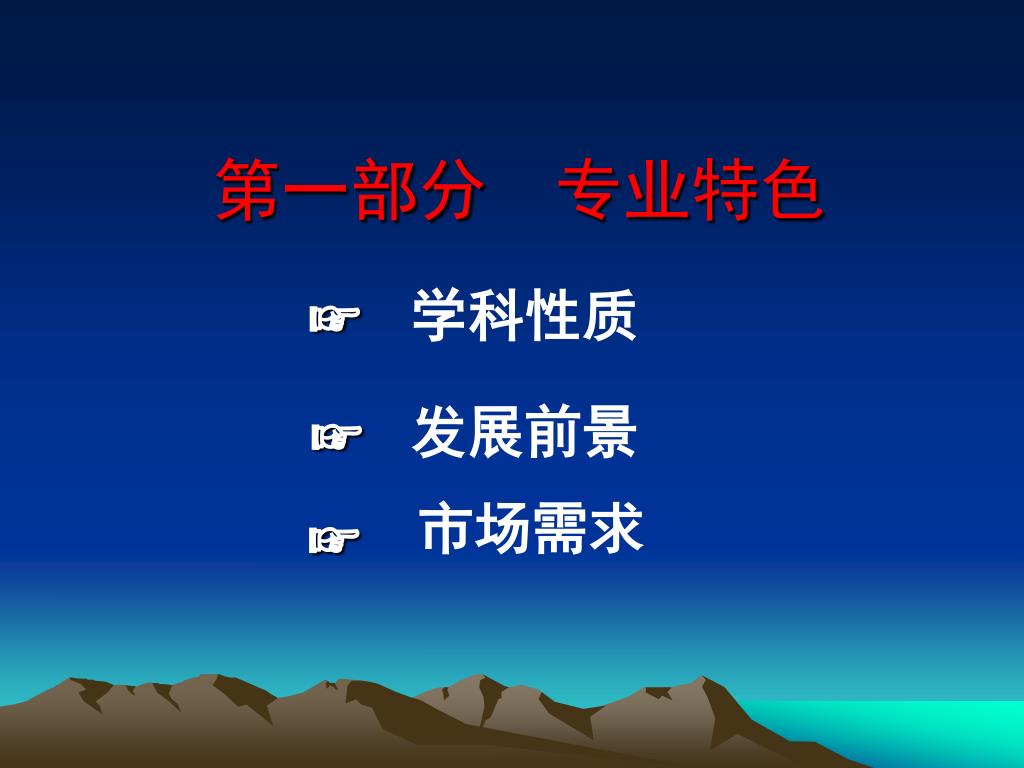 第一部分　专业特色

☞ 学科性质

☞ 发展前景

☞ 市场需求